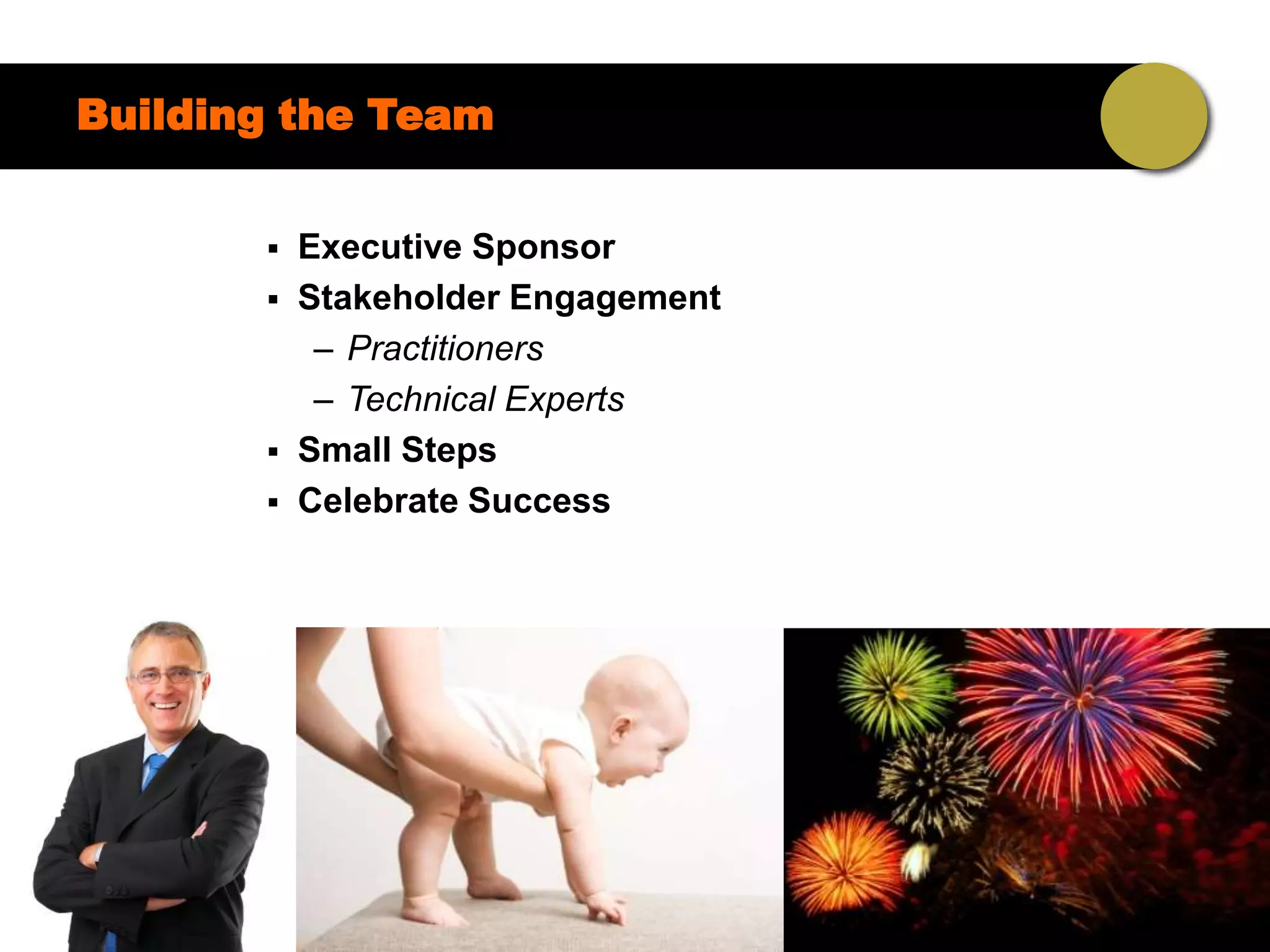 Building the Team

▪ Executive Sponsor
▪ Stakeholder Engagement
  – Practitioners
  – Technical Experts
▪ Small Steps
▪ Celebrate Success